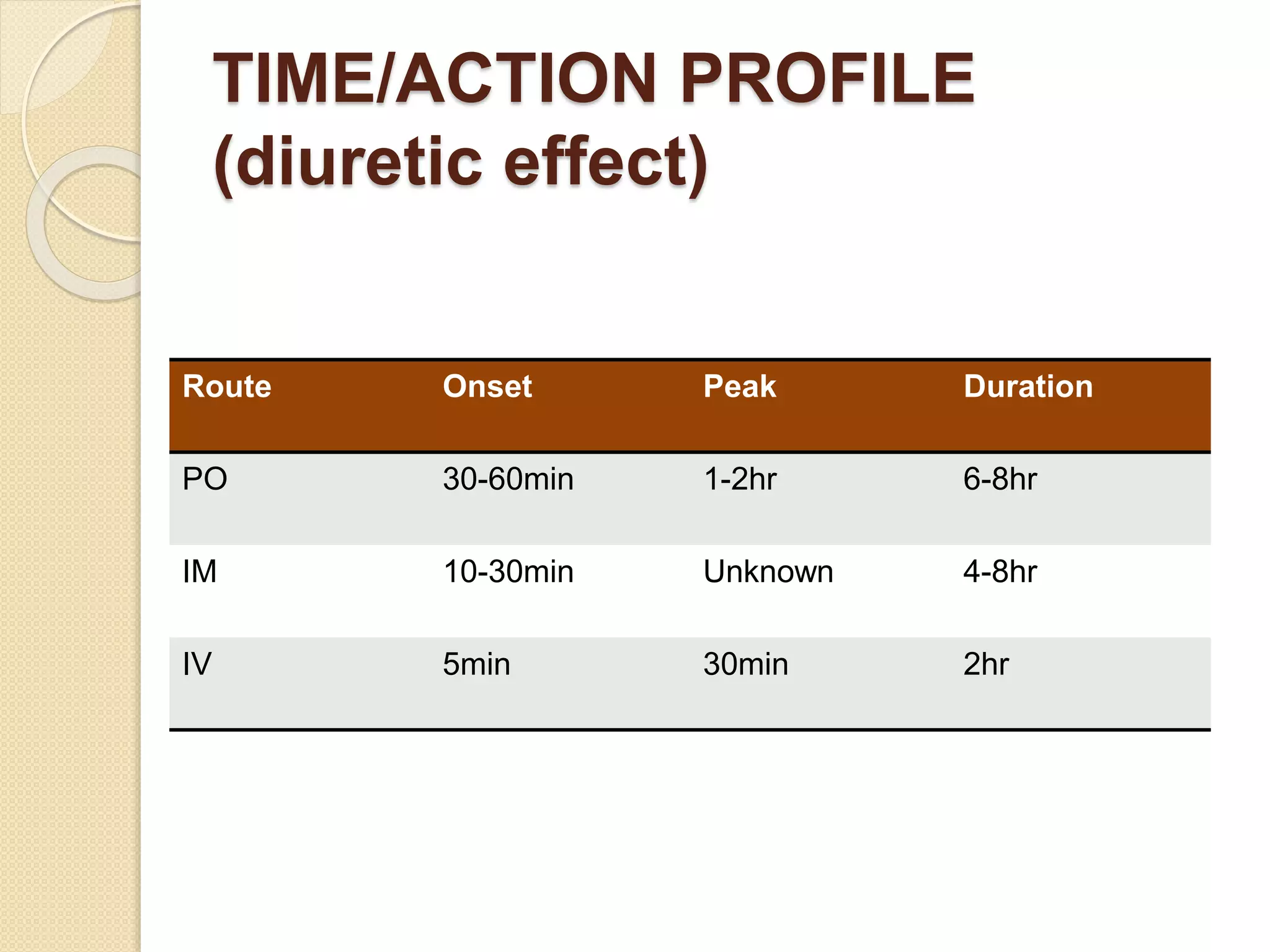 TIME/ACTION PROFILE (diuretic effect)

| Route | Onset | Peak | Duration |
|---|---|---|---|
| PO | 30-60min | 1-2hr | 6-8hr |
| IM | 10-30min | Unknown | 4-8hr |
| IV | 5min | 30min | 2hr |